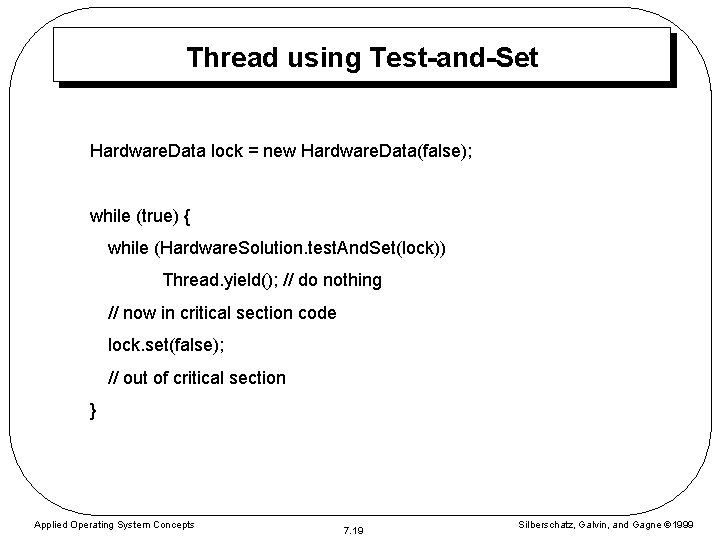 Thread using Test-and-Set

HardwareData lock = new HardwareData(false);

while (true) {
while (HardwareSolution.testAndSet(lock))
Thread.yield(); // do nothing
// now in critical section code
lock.set(false);
// out of critical section
}

Applied Operating System Concepts

7.19

Silberschatz, Galvin, and Gagne ©1999